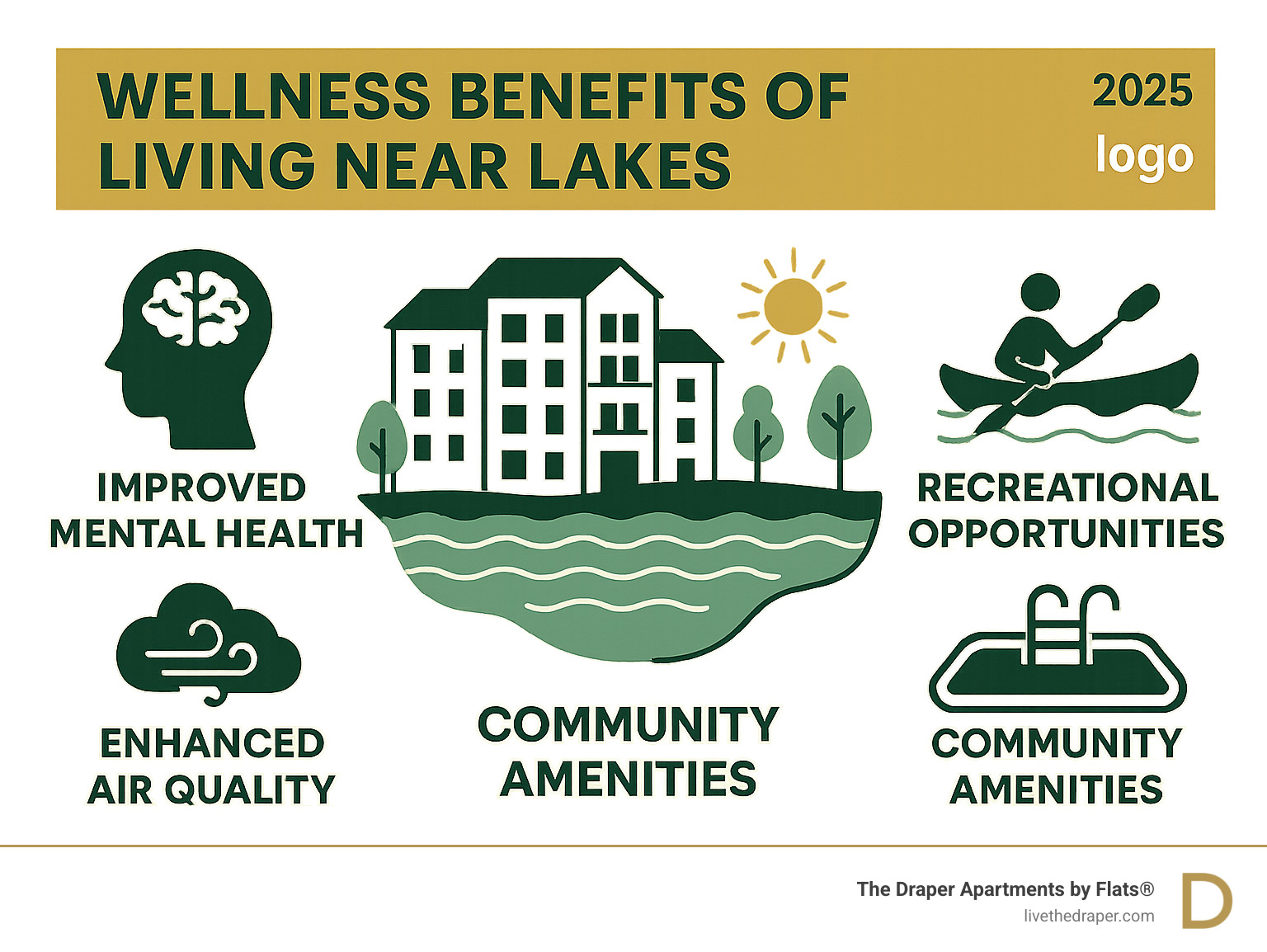 WELLNESS BENEFITS OF LIVING NEAR LAKES

2025
logo

IMPROVED MENTAL HEALTH

RECREATIONAL OPPORTUNITIES

ENHANCED AIR QUALITY

COMMUNITY AMENITIES

COMMUNITY AMENITIES

The Draper Apartments by Flats®
livethedraper.com
D